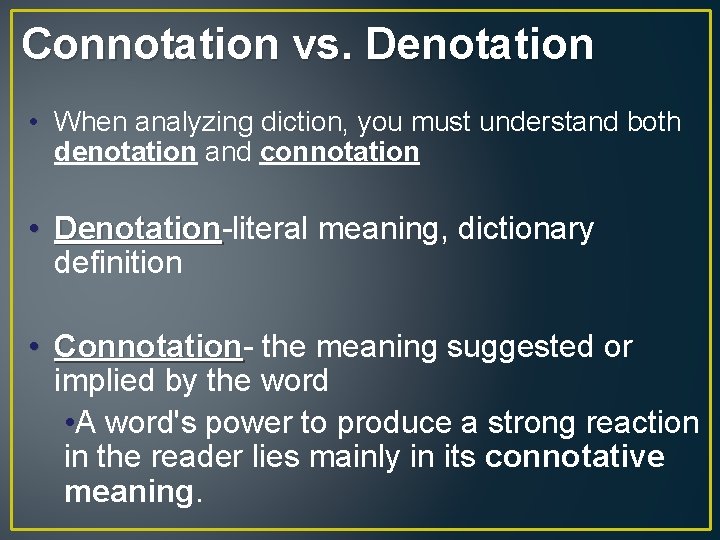 Connotation vs. Denotation

• When analyzing diction, you must understand both denotation and connotation

• Denotation-literal meaning, dictionary definition

• Connotation- the meaning suggested or implied by the word

•A word's power to produce a strong reaction in the reader lies mainly in its connotative meaning.